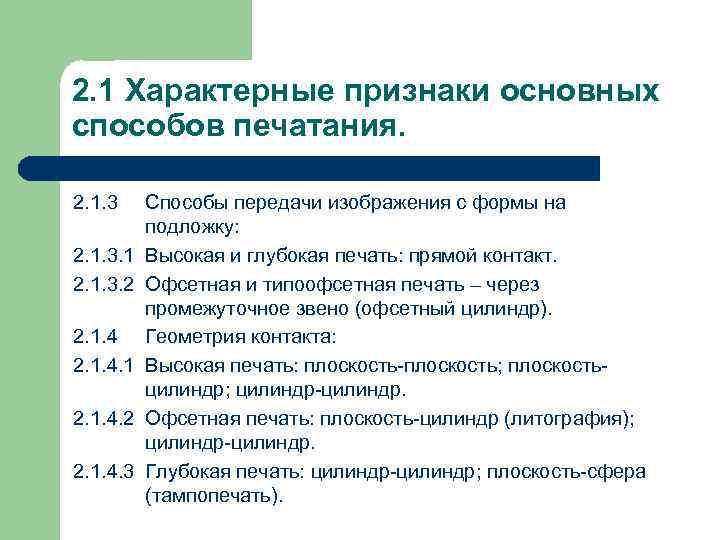 2.1 Характерные признаки основных способов печатания.

2.1.3 Способы передачи изображения с формы на подложку:

2.1.3.1 Высокая и глубокая печать: прямой контакт.

2.1.3.2 Офсетная и типоофсетная печать – через промежуточное звено (офсетный цилиндр).

2.1.4 Геометрия контакта:

2.1.4.1 Высокая печать: плоскость-плоскость; плоскость-цилиндр; цилиндр-цилиндр.

2.1.4.2 Офсетная печать: плоскость-цилиндр (литография); цилиндр-цилиндр.

2.1.4.3 Глубокая печать: цилиндр-цилиндр; плоскость-сфера (тампопечать).